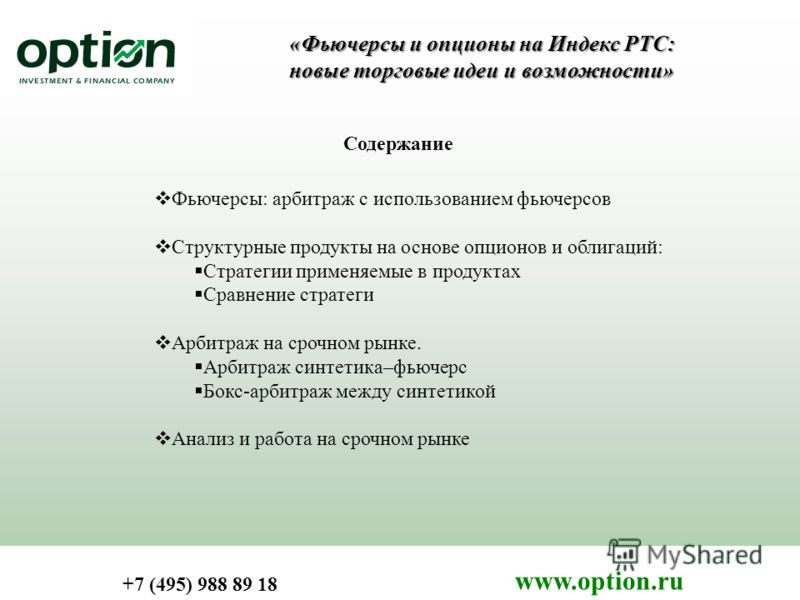 option
INVESTMENT & FINANCIAL COMPANY

«Фьючерсы и опционы на Индекс РТС: новые торговые идеи и возможности»

Содержание

❖Фьючерсы: арбитраж с использованием фьючерсов

❖Структурные продукты на основе опционов и облигаций:
▪Стратегии применяемые в продуктах
▪Сравнение стратеги

❖Арбитраж на срочном рынке.
▪Арбитраж синтетика–фьючерс
▪Бокс-арбитраж между синтетикой

❖Анализ и работа на срочном рынке

MyShared

+7 (495) 988 89 18

www.option.ru